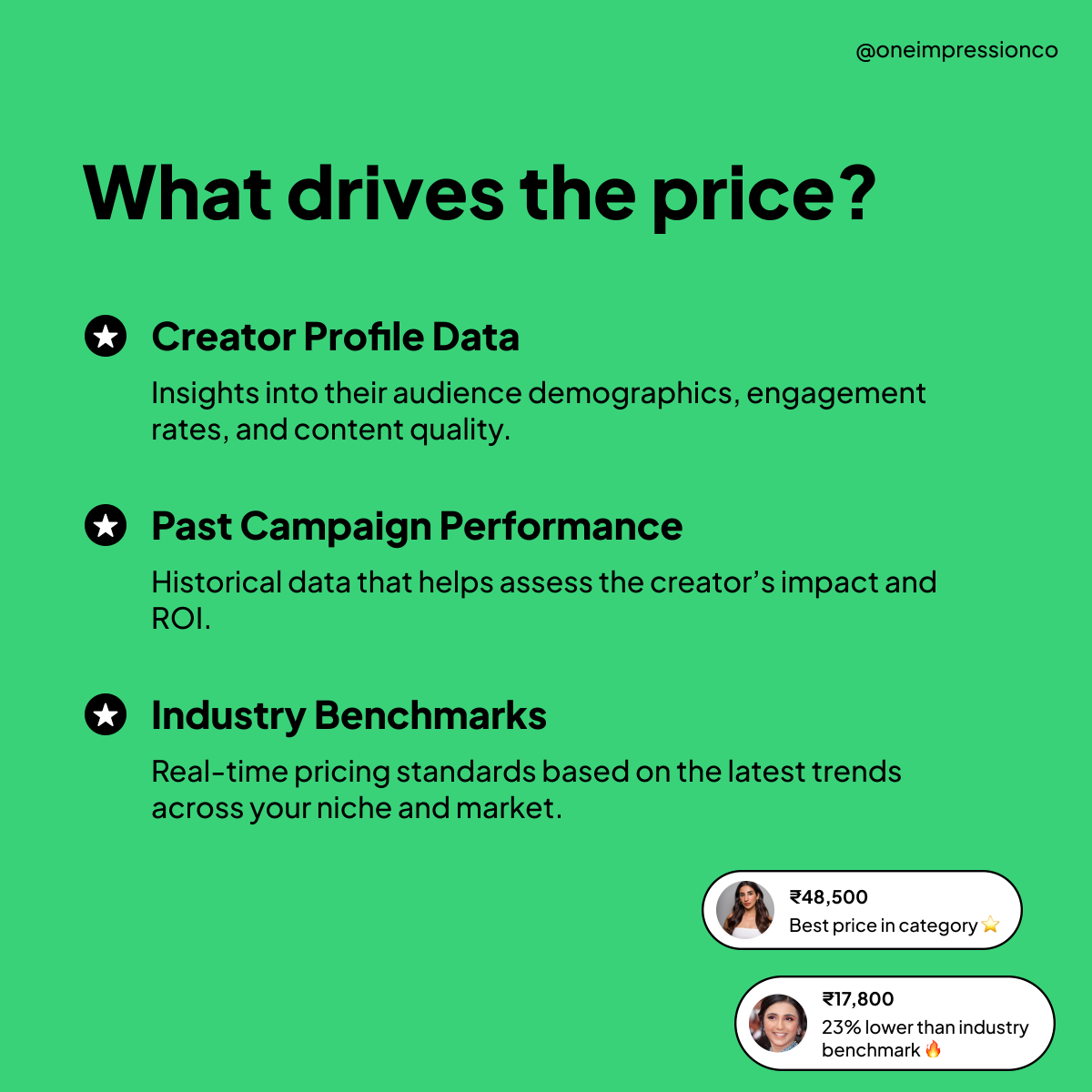 @oneimpressionco

What drives the price?

Creator Profile Data

Insights into their audience demographics, engagement rates, and content quality.

Past Campaign Performance

Historical data that helps assess the creator's impact and ROI.

Industry Benchmarks

Real-time pricing standards based on the latest trends across your niche and market.

₹48,500
Best price in category ⭐

₹17,800
23% lower than industry benchmark 🔥